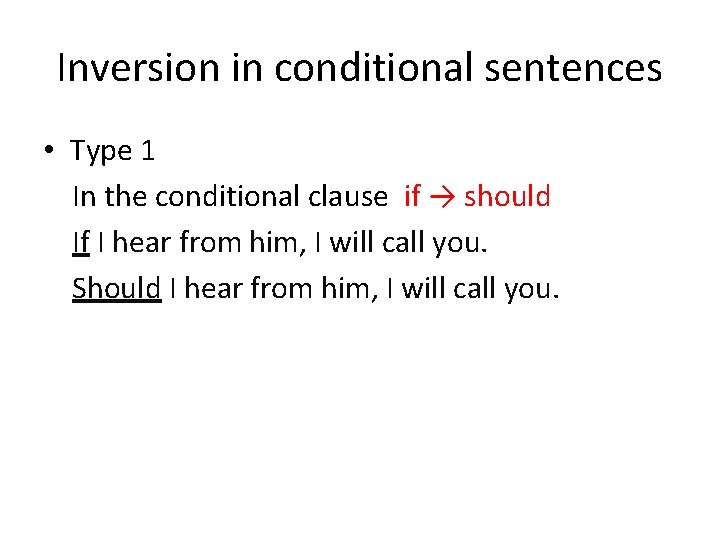 Inversion in conditional sentences

• Type 1

In the conditional clause if → should

If I hear from him, I will call you.

Should I hear from him, I will call you.